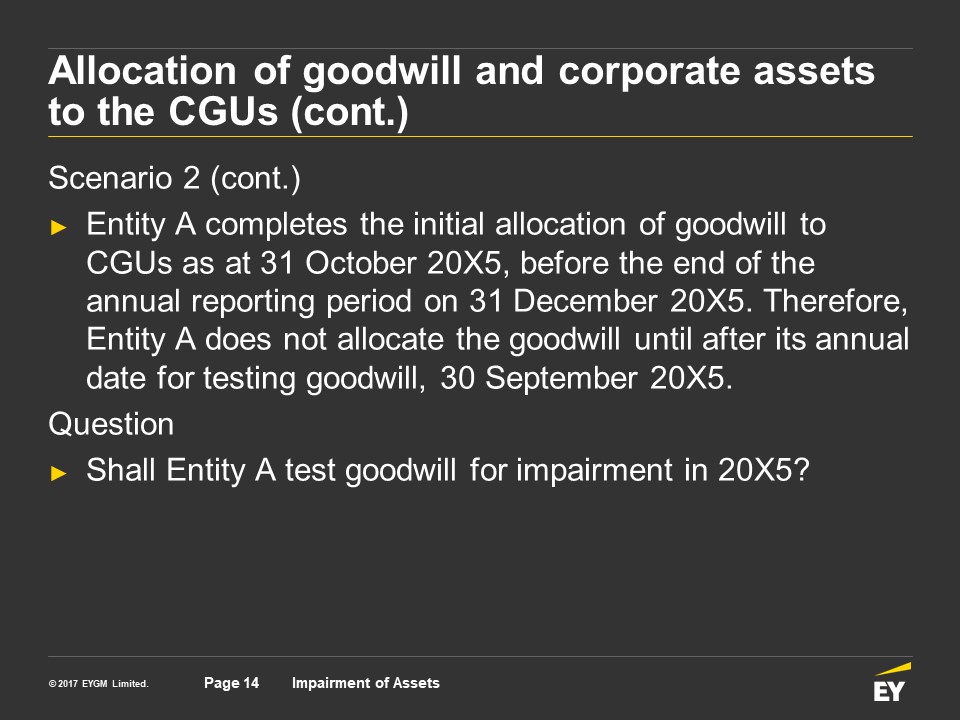 Allocation of goodwill and corporate assets to the CGUs (cont.)

Scenario 2 (cont.)

► Entity A completes the initial allocation of goodwill to CGUs as at 31 October 20X5, before the end of the annual reporting period on 31 December 20X5. Therefore, Entity A does not allocate the goodwill until after its annual date for testing goodwill, 30 September 20X5.

Question

► Shall Entity A test goodwill for impairment in 20X5?

© 2017 EYGM Limited. Page 14 Impairment of Assets

EY